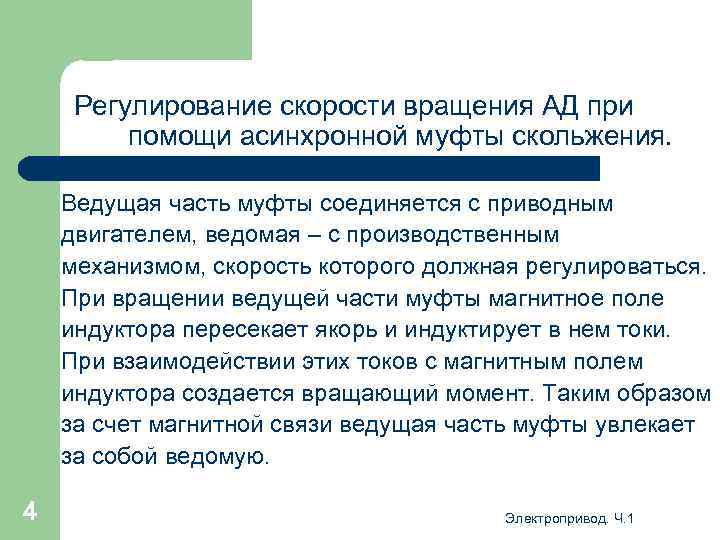 Регулирование скорости вращения АД при помощи асинхронной муфты скольжения.

Ведущая часть муфты соединяется с приводным двигателем, ведомая – с производственным механизмом, скорость которого должная регулироваться. При вращении ведущей части муфты магнитное поле индуктора пересекает якорь и индуктирует в нем токи. При взаимодействии этих токов с магнитным полем индуктора создается вращающий момент. Таким образом за счет магнитной связи ведущая часть муфты увлекает за собой ведомую.

4

Электропривод. Ч.1